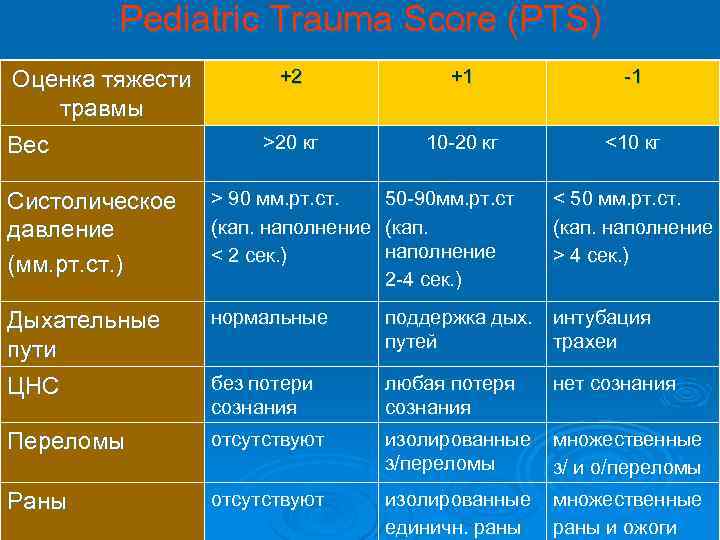 Pediatric Trauma Score (PTS)

| Оценка тяжести травмы | +2 | +1 | -1 |
|---|---|---|---|
| Вес | >20 кг | 10-20 кг | <10 кг |
| Систолическое давление (мм.рт.ст.) | > 90 мм.рт.ст. (кап. наполнение < 2 сек.) | 50-90мм.рт.ст (кап. наполнение 2-4 сек.) | < 50 мм.рт.ст. (кап. наполнение > 4 сек.) |
| Дыхательные пути | нормальные | поддержка дых. путей | интубация трахеи |
| ЦНС | без потери сознания | любая потеря сознания | нет сознания |
| Переломы | отсутствуют | изолированные з/переломы | множественные з/ и о/переломы |
| Раны | отсутствуют | изолированные единичн. раны | множественные раны и ожоги |